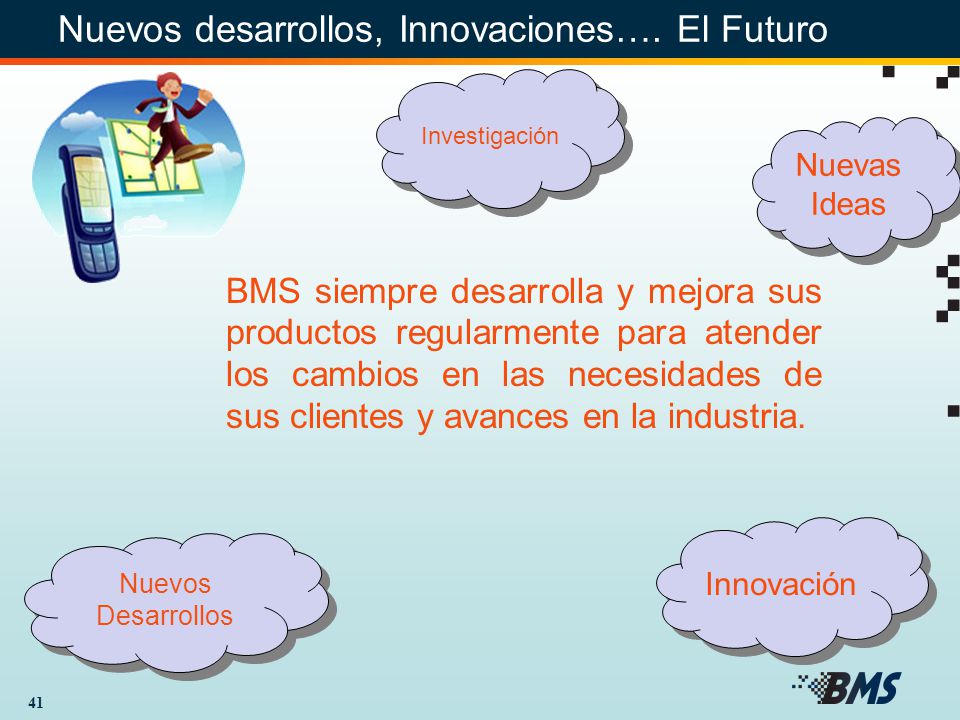 Nuevos desarrollos, Innovaciones…. El Futuro

Investigación

Nuevas Ideas

BMS siempre desarrolla y mejora sus productos regularmente para atender los cambios en las necesidades de sus clientes y avances en la industria.

Nuevos Desarrollos

Innovación

41

BMS